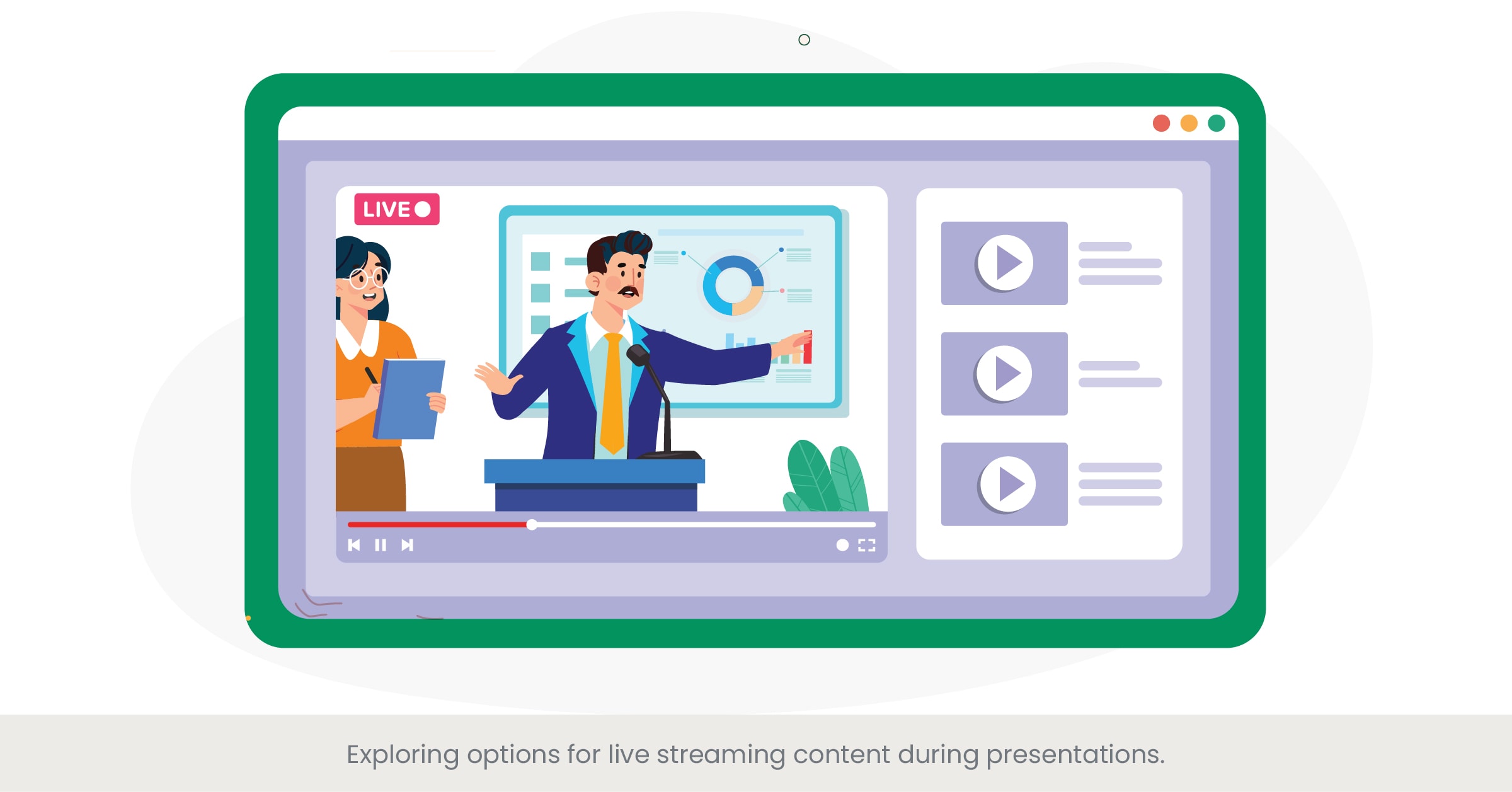 LIVE

Exploring options for live streaming content during presentations.